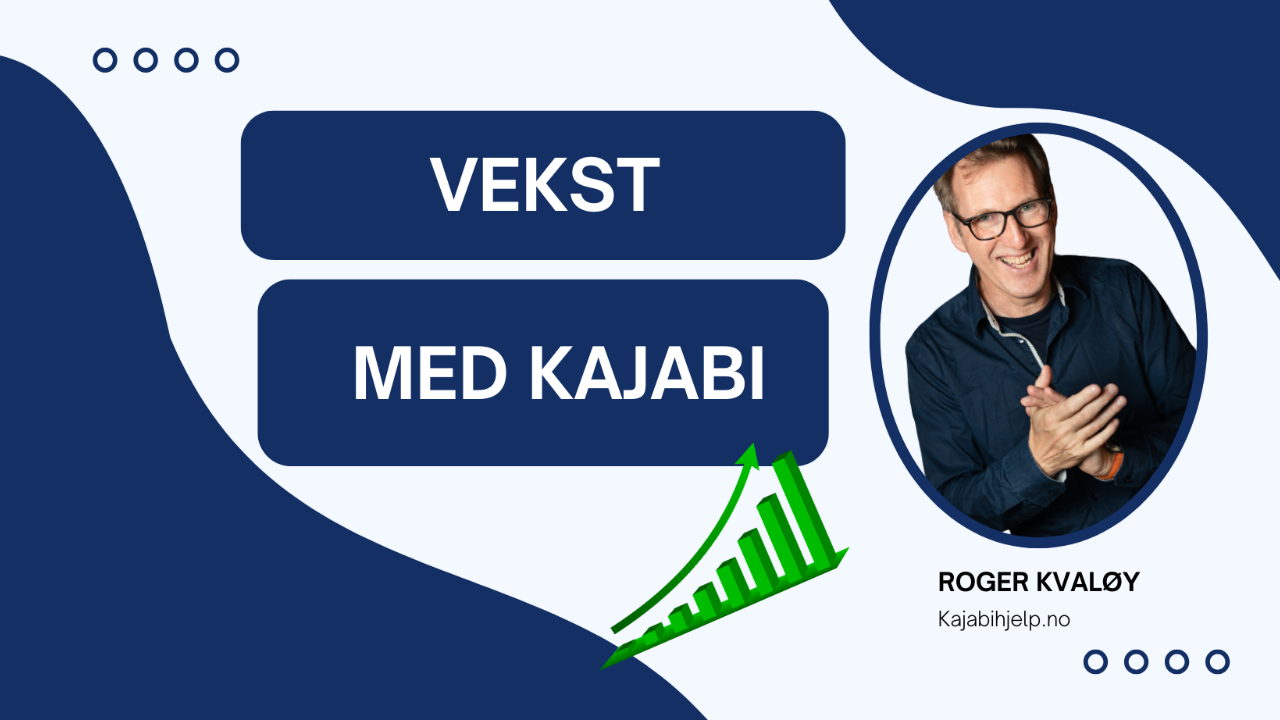 VEKST

MED KAJABI

ROGER KVALØY

Kajabihjelp.no